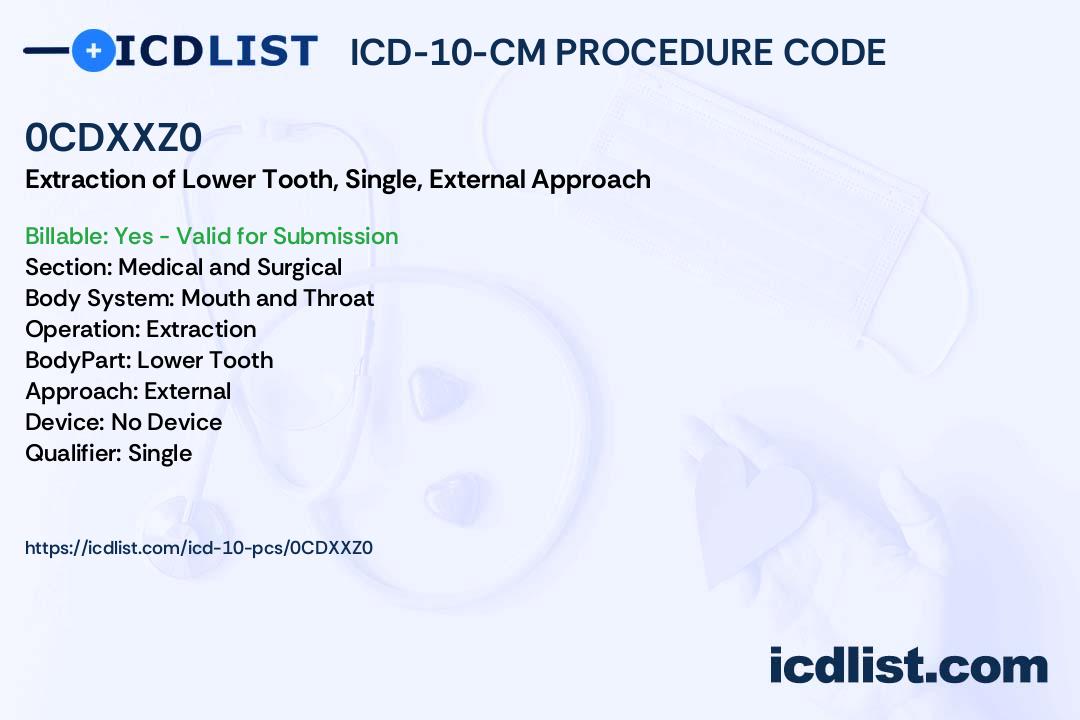 ICDLIST ICD-10-CM PROCEDURE CODE

0CDXXZ0
Extraction of Lower Tooth, Single, External Approach

Billable: Yes - Valid for Submission
Section: Medical and Surgical
Body System: Mouth and Throat
Operation: Extraction
BodyPart: Lower Tooth
Approach: External
Device: No Device
Qualifier: Single

https://icdlist.com/icd-10-pcs/0CDXXZ0

icdlist.com